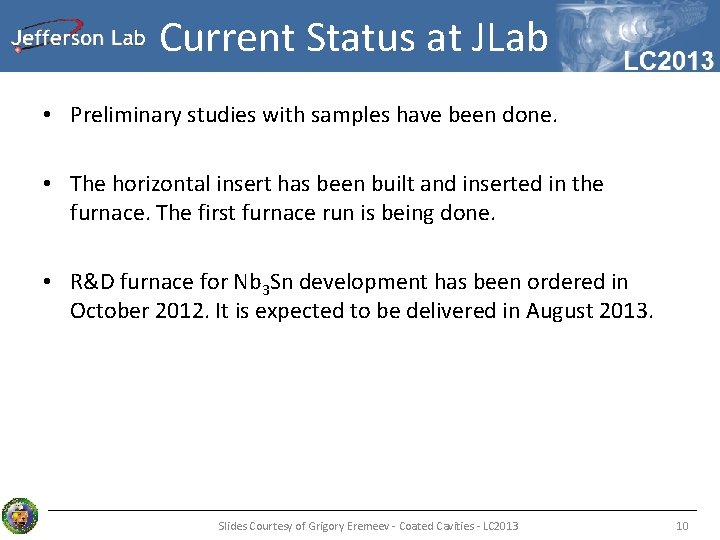 Jefferson Lab Current Status at JLab

LC2013

• Preliminary studies with samples have been done.

• The horizontal insert has been built and inserted in the furnace. The first furnace run is being done.

• R&D furnace for $Nb_3Sn$ development has been ordered in October 2012. It is expected to be delivered in August 2013.

Slides Courtesy of Grigory Eremeev - Coated Cavities - LC2013

10